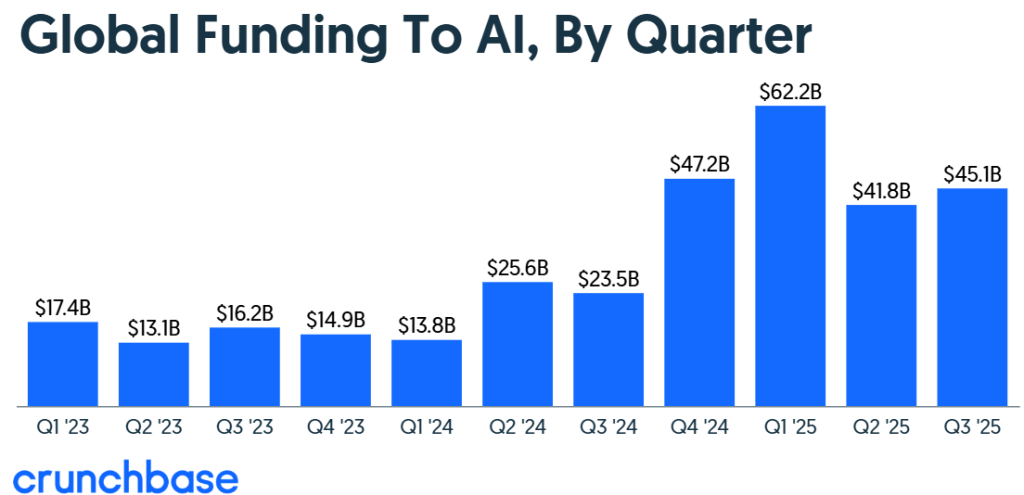 Global Funding To AI, By Quarter

$17.4B
$13.1B
$16.2B
$14.9B
$13.8B
$25.6B
$23.5B
$47.2B
$62.2B
$41.8B
$45.1B

Q1 '23
Q2 '23
Q3 '23
Q4 '23
Q1 '24
Q2 '24
Q3 '24
Q4 '24
Q1 '25
Q2 '25
Q3 '25

crunchbase